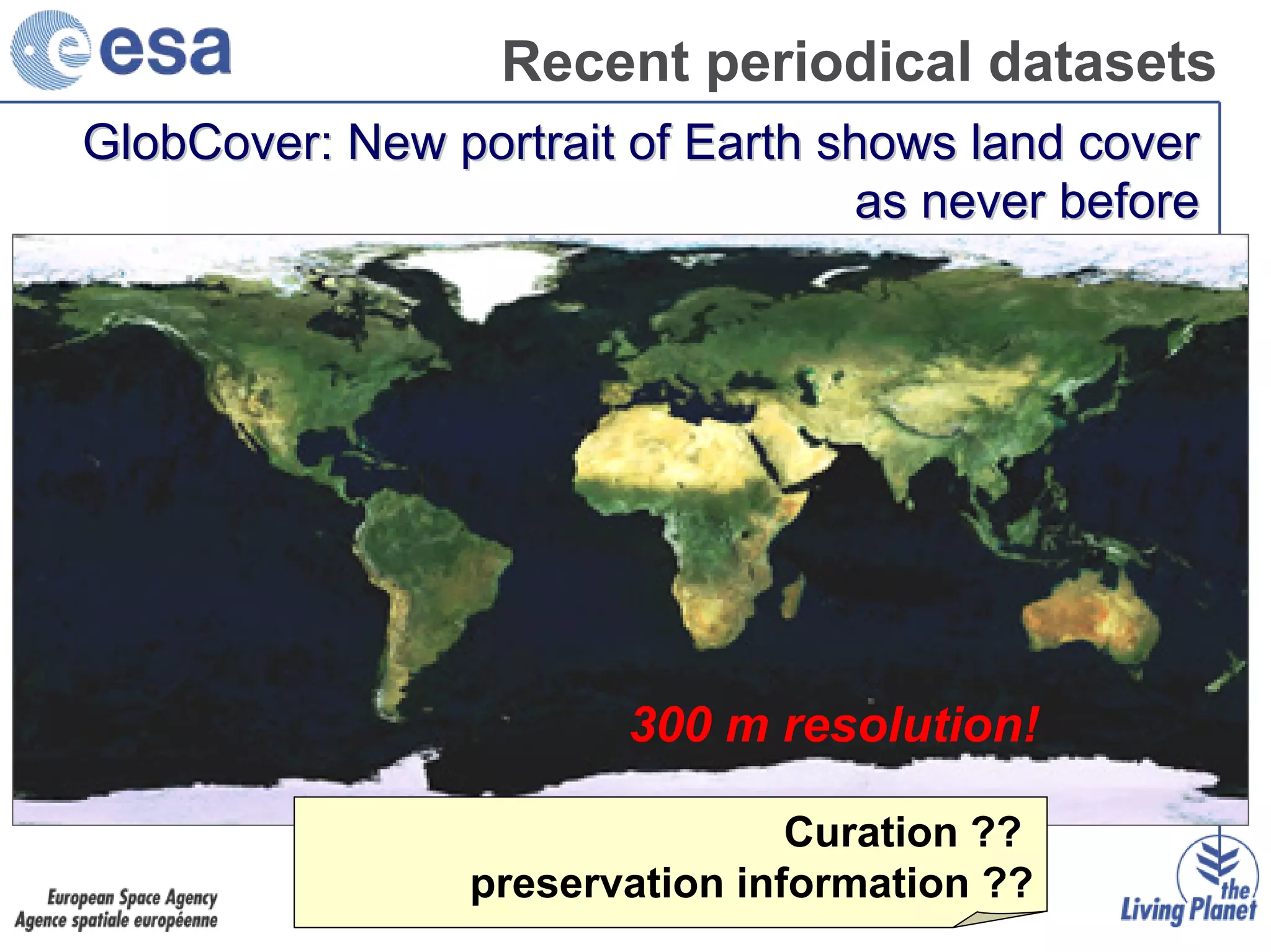 esa

Recent periodical datasets

GlobCover: New portrait of Earth shows land cover as never before

300 m resolution!

Curation ??
preservation information ??

European Space Agency
Agence spatiale européenne

the Living Planet